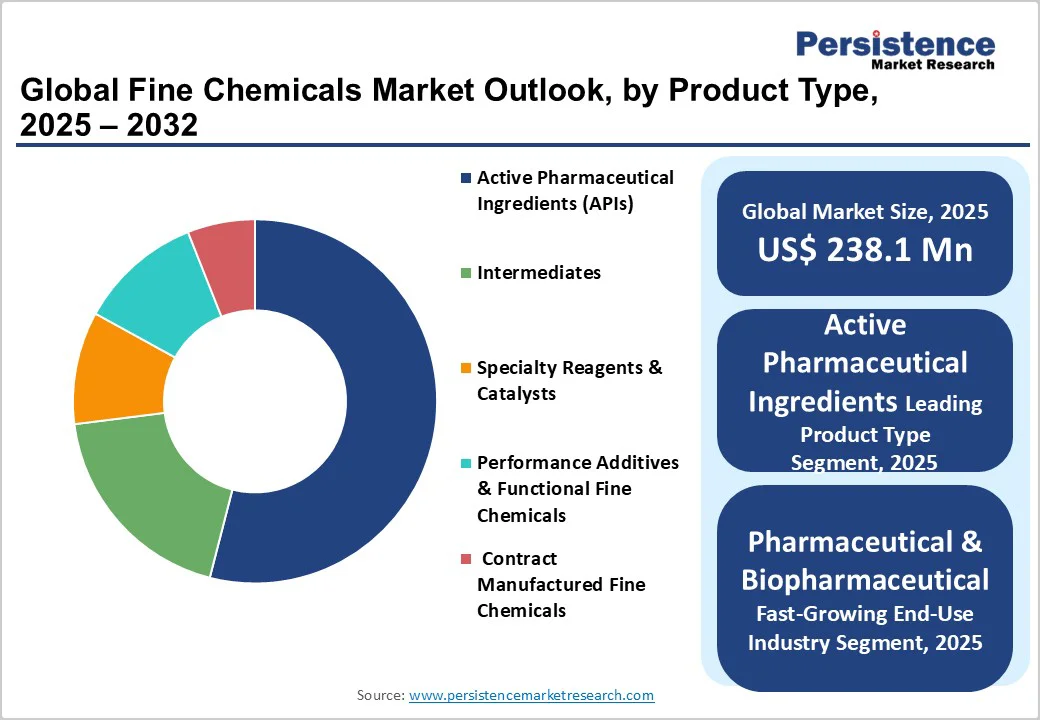 Persistence
Market Research

Global Fine Chemicals Market Outlook, by Product Type, 2025 – 2032

Active Pharmaceutical Ingredients (APIs)

Intermediates

Specialty Reagents & Catalysts

Performance Additives & Functional Fine Chemicals

Contract Manufactured Fine Chemicals

Global Market Size, 2025
US$ 238.1 Mn

Active Pharmaceutical Ingredients Leading Product Type Segment, 2025

Pharmaceutical & Biopharmaceutical Fast-Growing End-Use Industry Segment, 2025

Source: www.persistencemarketresearch.com